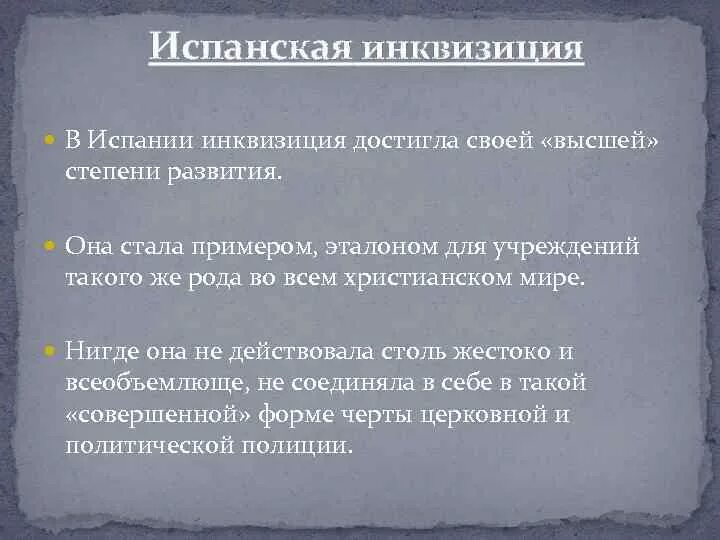 Испанская инквизиция

В Испании инквизиция достигла своей «высшей» степени развития.

Она стала примером, эталоном для учреждений такого же рода во всем христианском мире.

Нигде она не действовала столь жестоко и всеобъемлюще, не соединяла в себе в такой «совершенной» форме черты церковной и политической полиции.